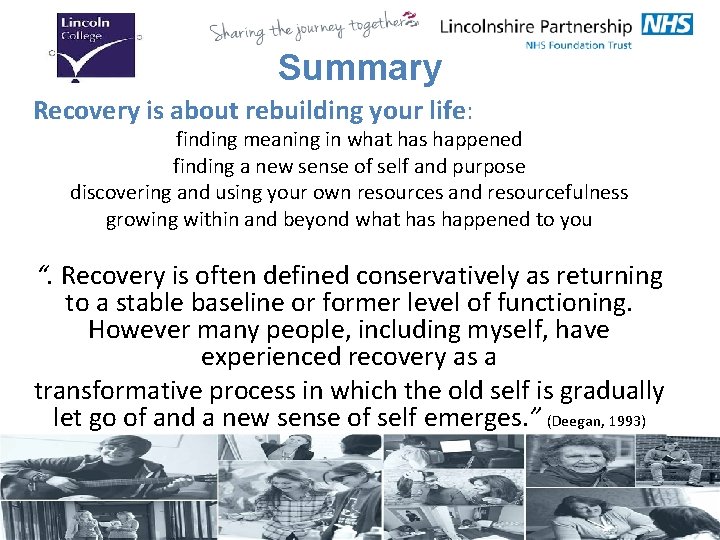 Lincoln College

Sharing the journey together

Lincolnshire Partnership NHS
NHS Foundation Trust

Summary

Recovery is about rebuilding your life:
finding meaning in what has happened
finding a new sense of self and purpose
discovering and using your own resources and resourcefulness
growing within and beyond what has happened to you

“. Recovery is often defined conservatively as returning to a stable baseline or former level of functioning. However many people, including myself, have experienced recovery as a transformative process in which the old self is gradually let go of and a new sense of self emerges.” (Deegan, 1993)